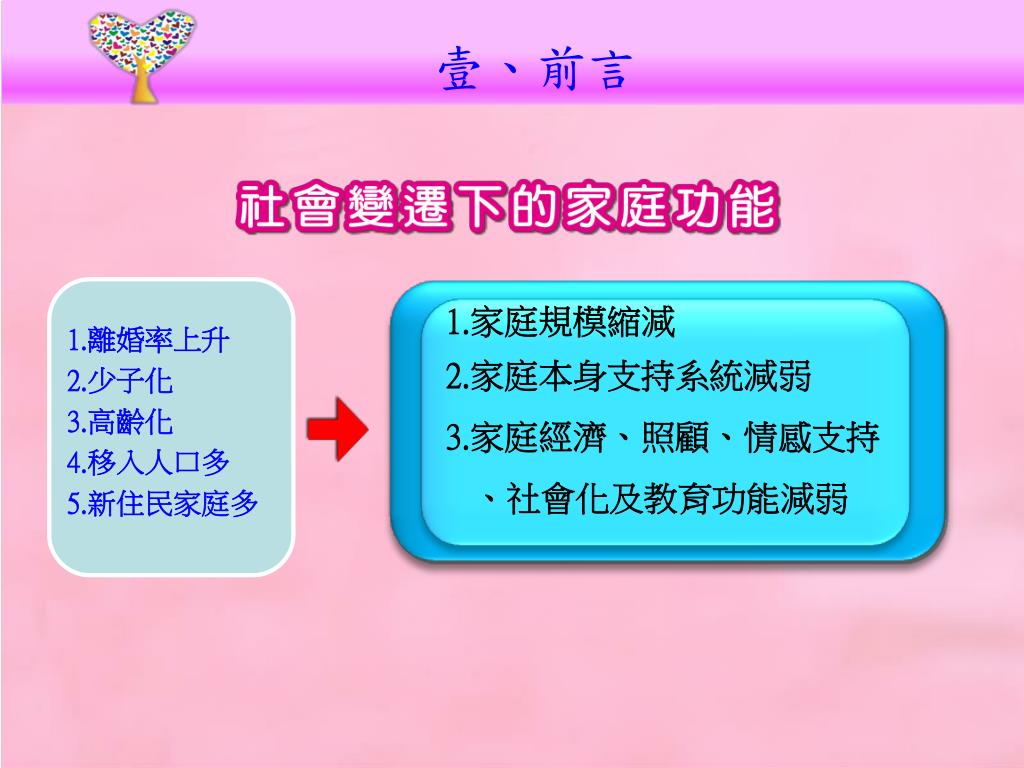 壹、前言

社會變遷下的家庭功能

1.離婚率上升
2.少子化
3.高齡化
4.移入人口多
5.新住民家庭多

1.家庭規模縮減
2.家庭本身支持系統減弱
3.家庭經濟、照顧、情感支持、社會化及教育功能減弱